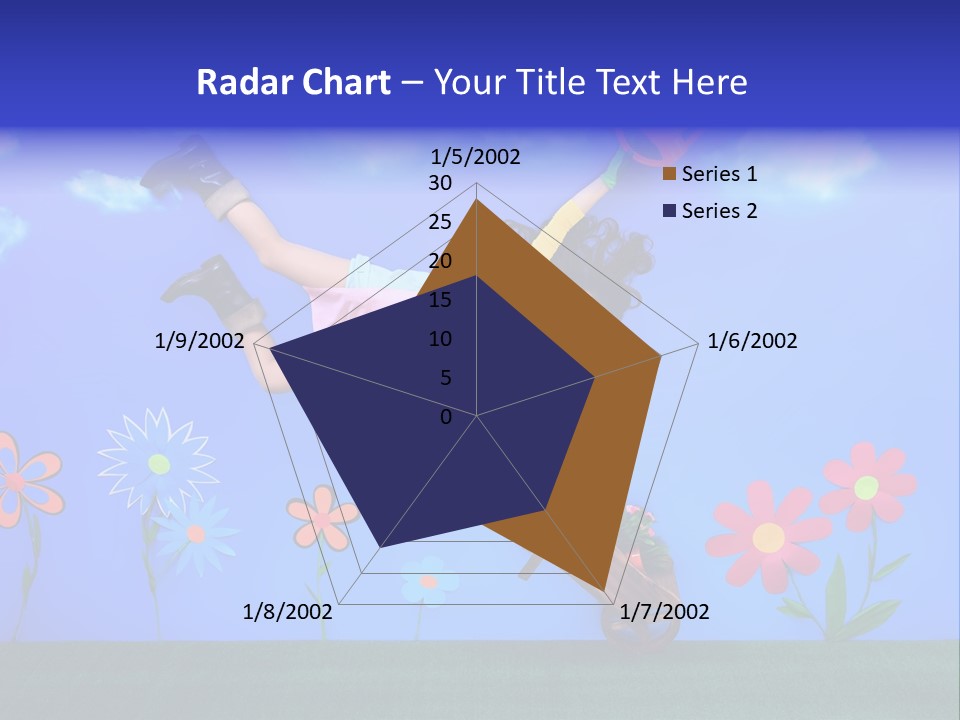 Radar Chart – Your Title Text Here

1/5/2002
30
25
20
15
10
5
0

1/6/2002
1/7/2002
1/8/2002
1/9/2002

Series 1
Series 2